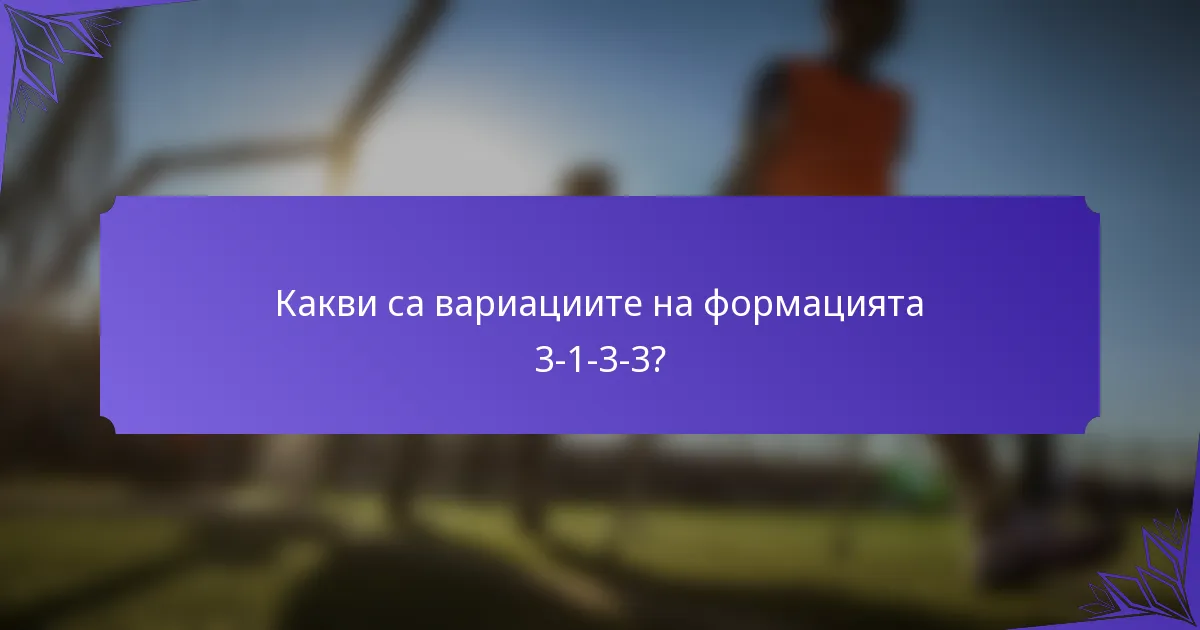 Какви са вариациите на формацията 3-1-3-3?